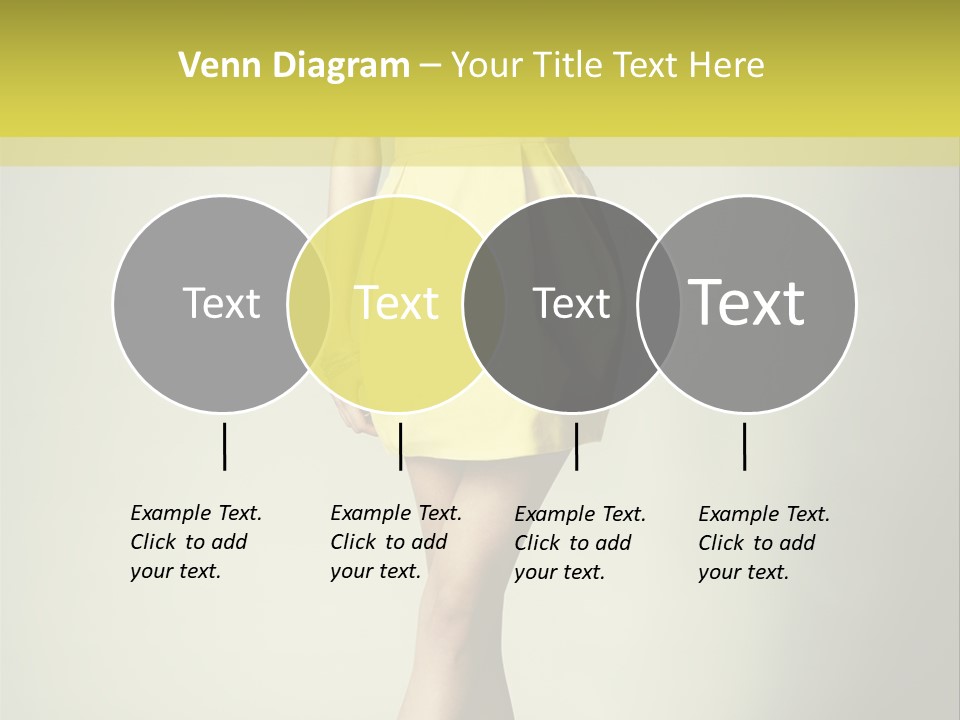 Venn Diagram – Your Title Text Here

Text

Text

Text

Text

Example Text. Click to add your text.

Example Text. Click to add your text.

Example Text. Click to add your text.

Example Text. Click to add your text.